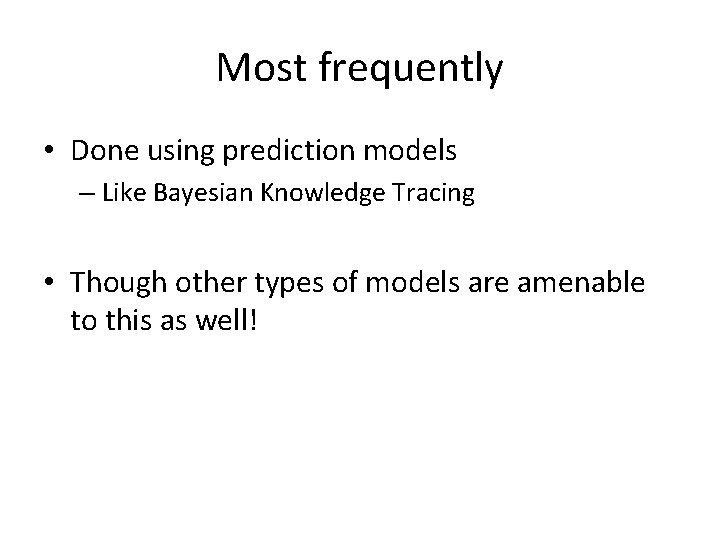 Most frequently

• Done using prediction models
– Like Bayesian Knowledge Tracing

• Though other types of models are amenable to this as well!